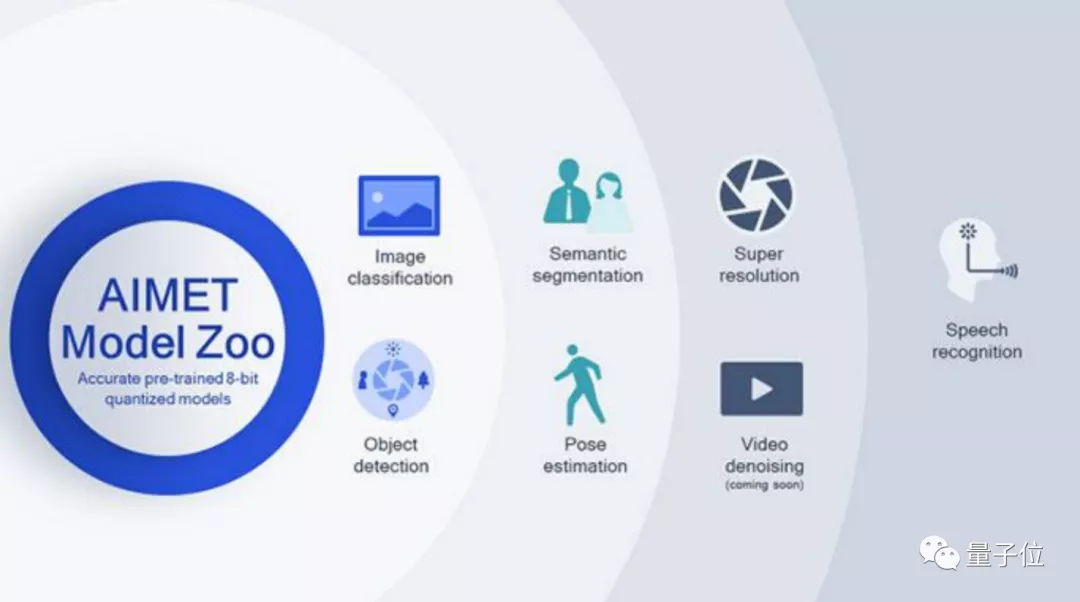 AIMET Model Zoo

Accurate pre-trained 8-bit quantized models

Image classification

Object detection

Semantic segmentation

Pose estimation

Super resolution

Video denoising (coming soon)

Speech recognition

量子位